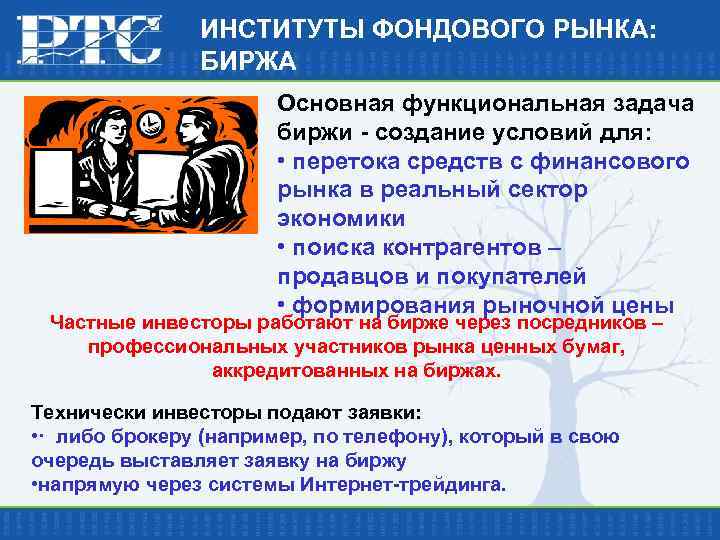 РТС

ИНСТИТУТЫ ФОНДОВОГО РЫНКА: БИРЖА

Основная функциональная задача биржи - создание условий для:
• перетока средств с финансового рынка в реальный сектор экономики
• поиска контрагентов – продавцов и покупателей
• формирования рыночной цены

Частные инвесторы работают на бирже через посредников – профессиональных участников рынка ценных бумаг, аккредитованных на биржах.

Технически инвесторы подают заявки:
•· либо брокеру (например, по телефону), который в свою очередь выставляет заявку на биржу
•напрямую через системы Интернет-трейдинга.